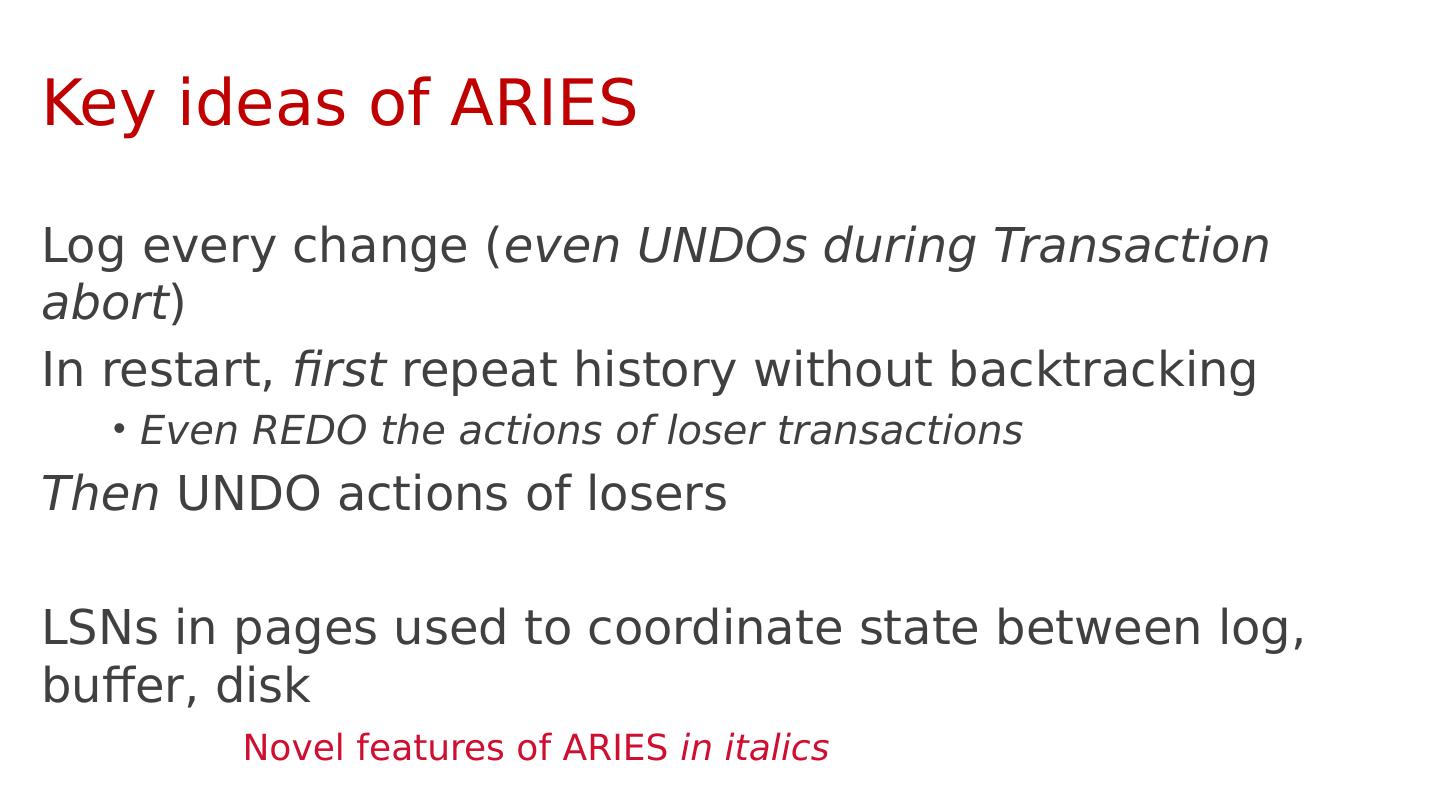 Key ideas of ARIES

Log every change (even UNDOs during Transaction abort)

In restart, first repeat history without backtracking

• Even REDO the actions of loser transactions

Then UNDO actions of losers

LSNs in pages used to coordinate state between log, buffer, disk

Novel features of ARIES in italics